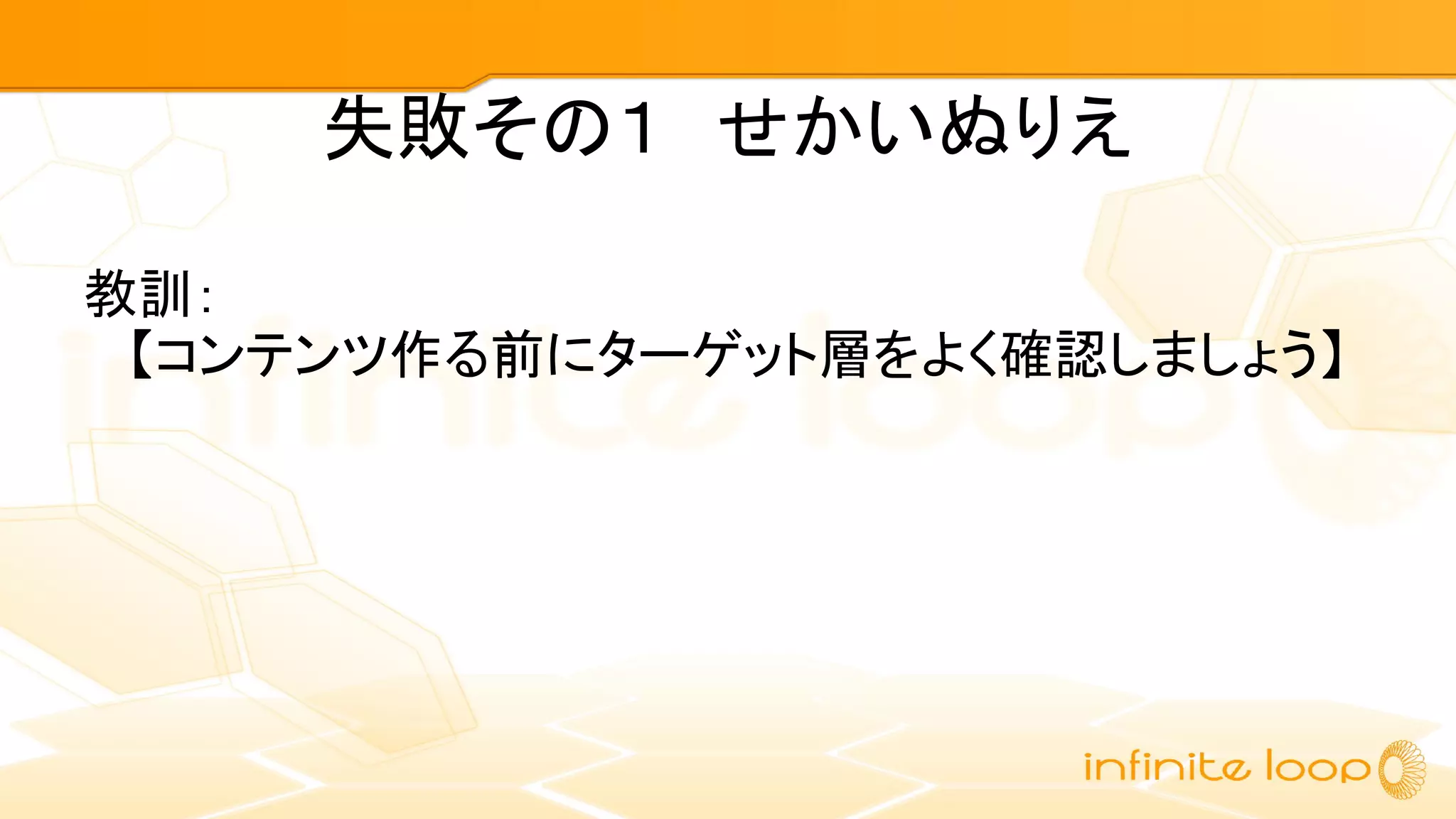 失敗その１　せかいぬりえ

教訓：
【コンテンツ作る前にターゲット層をよく確認しましょう】

infinite loop